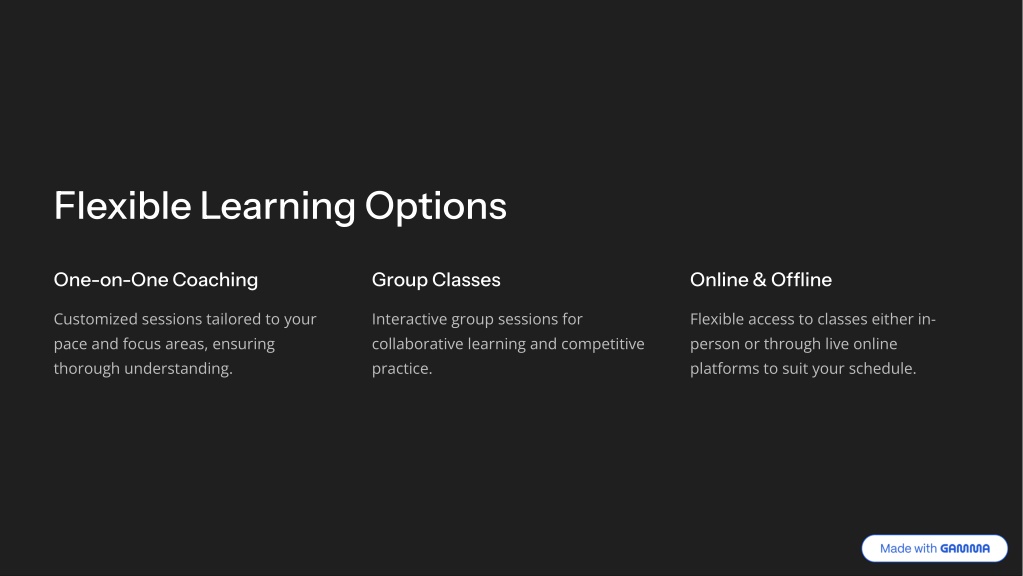 Flexible Learning Options

One-on-One Coaching

Customized sessions tailored to your pace and focus areas, ensuring thorough understanding.

Group Classes

Interactive group sessions for collaborative learning and competitive practice.

Online & Offline

Flexible access to classes either in-person or through live online platforms to suit your schedule.

Made with GAMMA